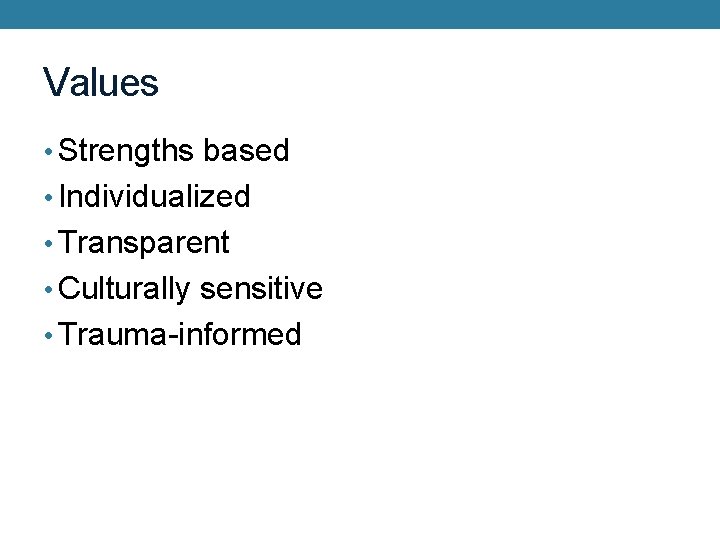 Values

• Strengths based
• Individualized
• Transparent
• Culturally sensitive
• Trauma-informed